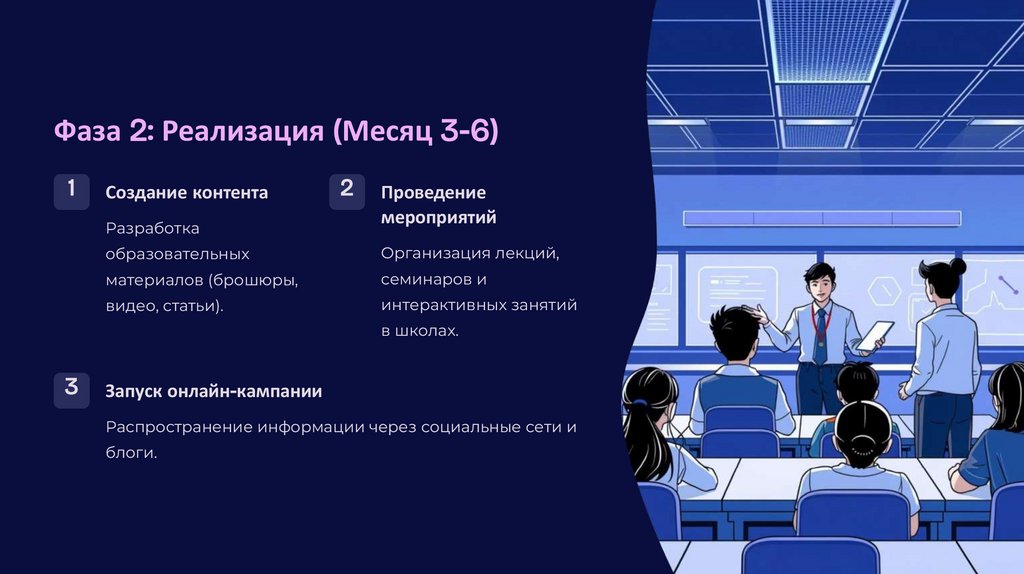 Фаза 2: Реализация (Месяц 3-6)

1

Создание контента

Разработка образовательных материалов (брошюры, видео, статьи).

2

Проведение мероприятий

Организация лекций, семинаров и интерактивных занятий в школах.

3

Запуск онлайн-кампании

Распространение информации через социальные сети и блоги.